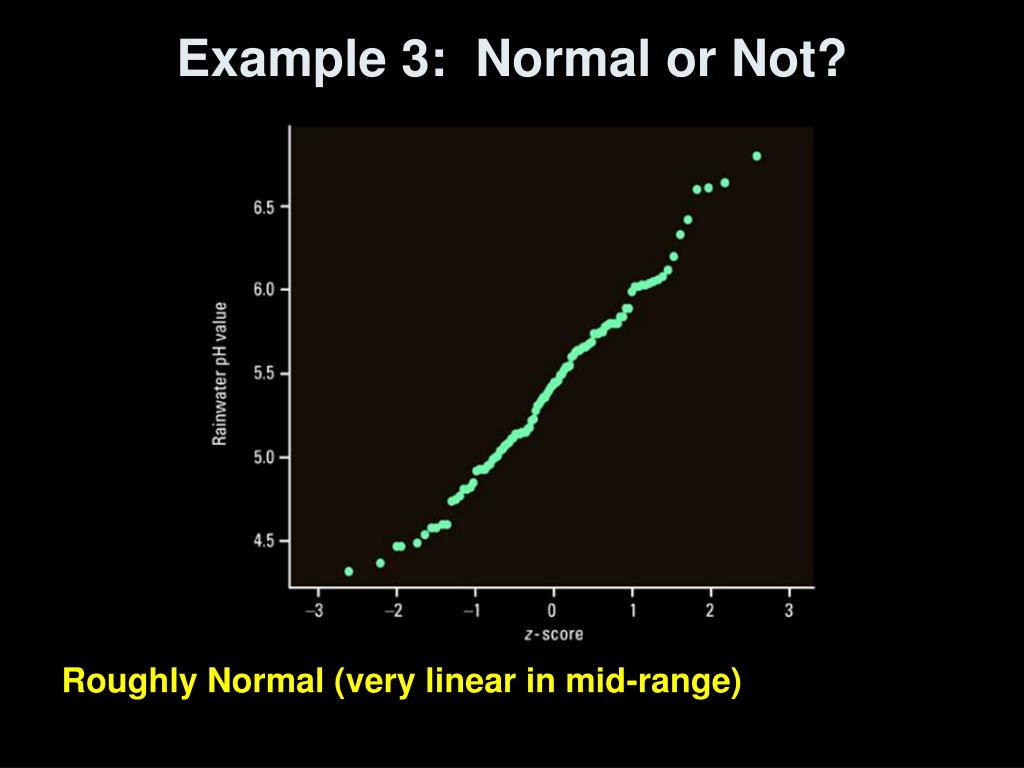 Example 3: Normal or Not?

Rainwater pH value

6.5
6.0
5.5
5.0
4.5

−3 −2 −1 0 1 2 3

z-score

Roughly Normal (very linear in mid-range)